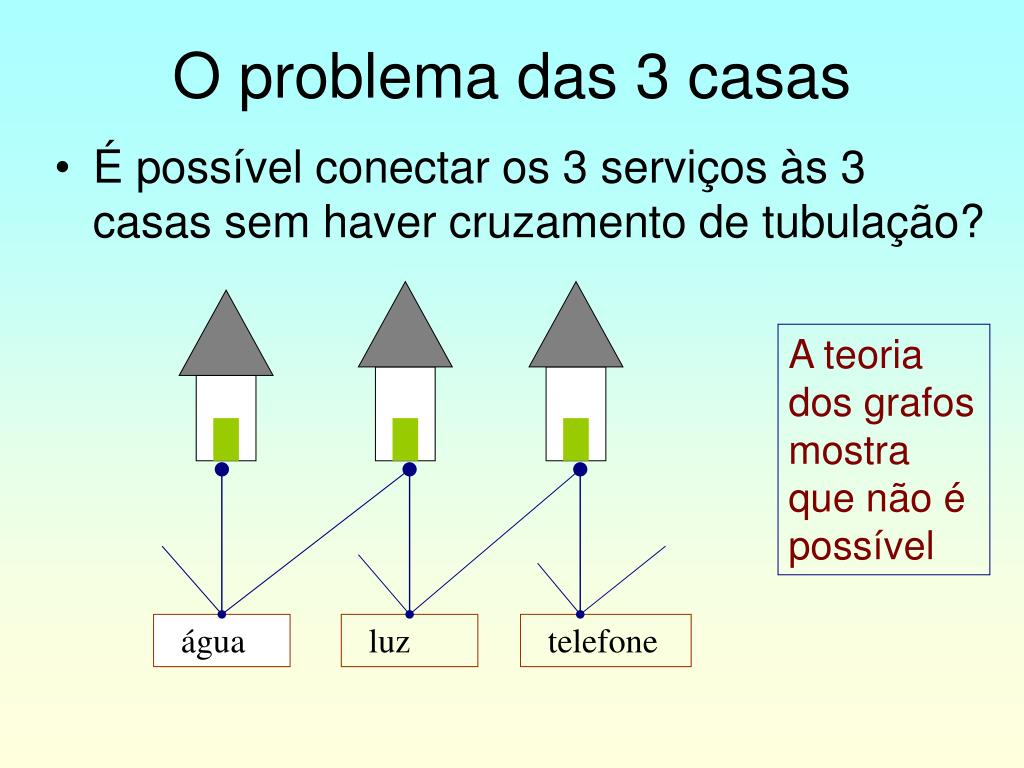 O problema das 3 casas

• É possível conectar os 3 serviços às 3 casas sem haver cruzamento de tubulação?

A teoria dos grafos mostra que não é possível

água

luz

telefone